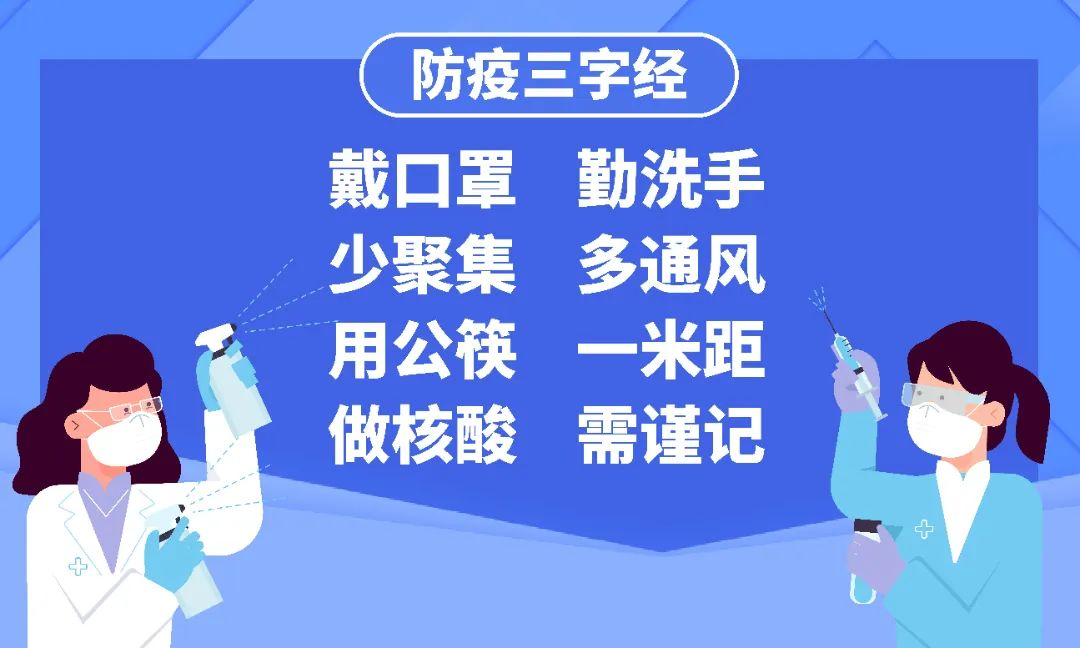 防疫三字经

戴口罩　勤洗手
少聚集　多通风
用公筷　一米距
做核酸　需谨记